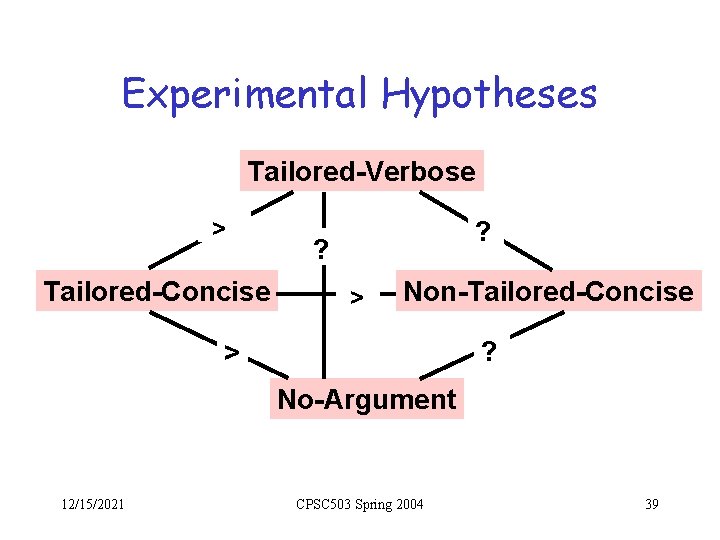 Experimental Hypotheses

Tailored-Verbose

>

?

?

Tailored-Concise

>

Non-Tailored-Concise

>

?

No-Argument

12/15/2021

CPSC503 Spring 2004

39